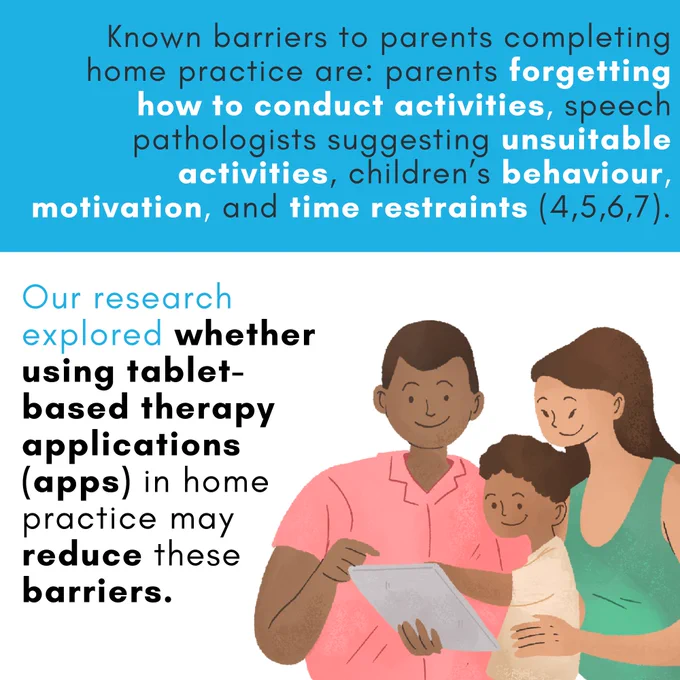 Known barriers to parents completing home practice are: parents forgetting how to conduct activities, speech pathologists suggesting unsuitable activities, children's behaviour, motivation, and time restraints (4,5,6,7).

Our research explored whether using tablet-based therapy applications (apps) in home practice may reduce these barriers.